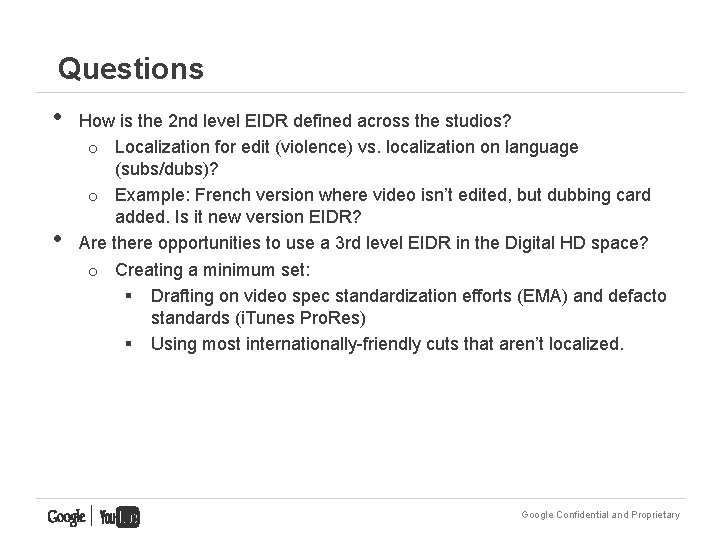 Questions

• How is the 2nd level EIDR defined across the studios?
  o Localization for edit (violence) vs. localization on language (subs/dubs)?
  o Example: French version where video isn't edited, but dubbing card added. Is it new version EIDR?
• Are there opportunities to use a 3rd level EIDR in the Digital HD space?
  o Creating a minimum set:
    ▪ Drafting on video spec standardization efforts (EMA) and defacto standards (iTunes ProRes)
    ▪ Using most internationally-friendly cuts that aren't localized.

Google | YouTube

Google Confidential and Proprietary